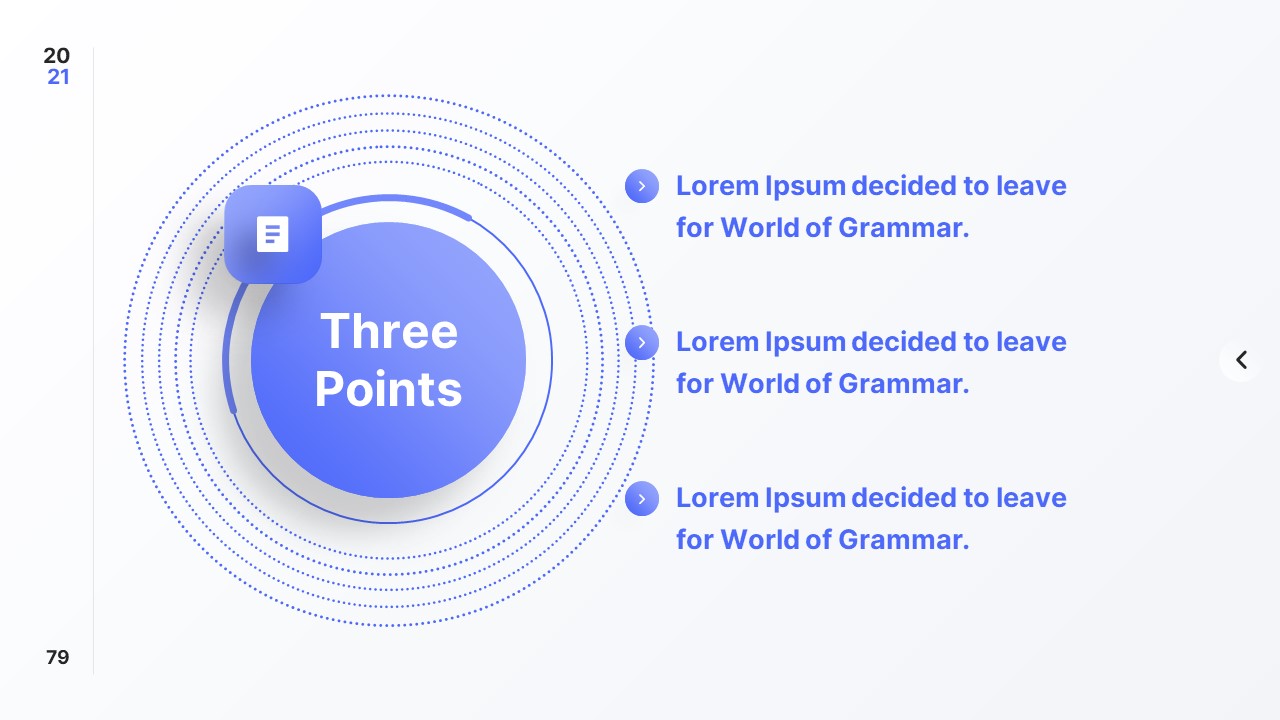 20
21

Three Points

Lorem Ipsum decided to leave for World of Grammar.

Lorem Ipsum decided to leave for World of Grammar.

Lorem Ipsum decided to leave for World of Grammar.

79